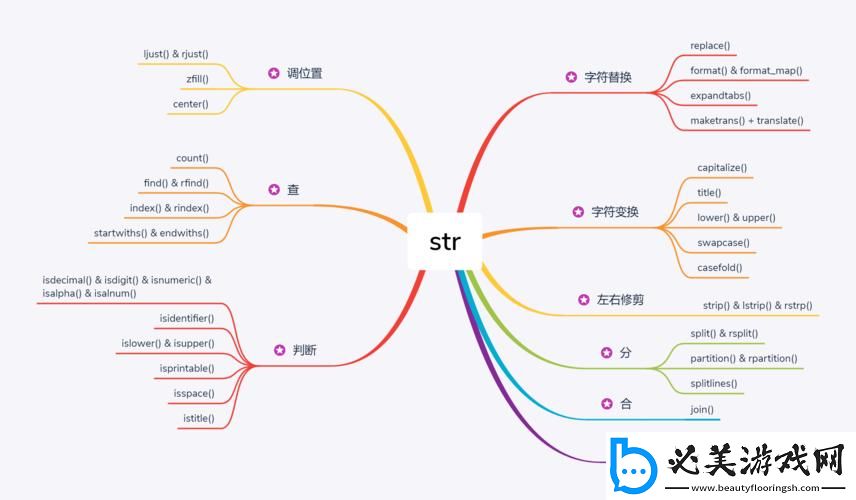 str

调位置
ljust() & rjust()
zfill()
center()

查
count()
find() & rfind()
index() & rindex()
startwiths() & endwiths()

判断
isdecimal() & isdigit() & isnumeric() & isalpha() & isalnum()
isidentifier()
islower() & isupper()
isprintable()
isspace()
istitle()

字符替换
replace()
format() & format_map()
expandtabs()
maketrans() + translate()

字符变换
capitalize()
title()
lower() & upper()
swapcase()
casefold()

左右修剪
strip() & lstrip() & rstrp()

分
split() & rsplit()
partition() & rpartition()
splitlines()

合
join()

必美游戏网
www.beautyflooringsh.com